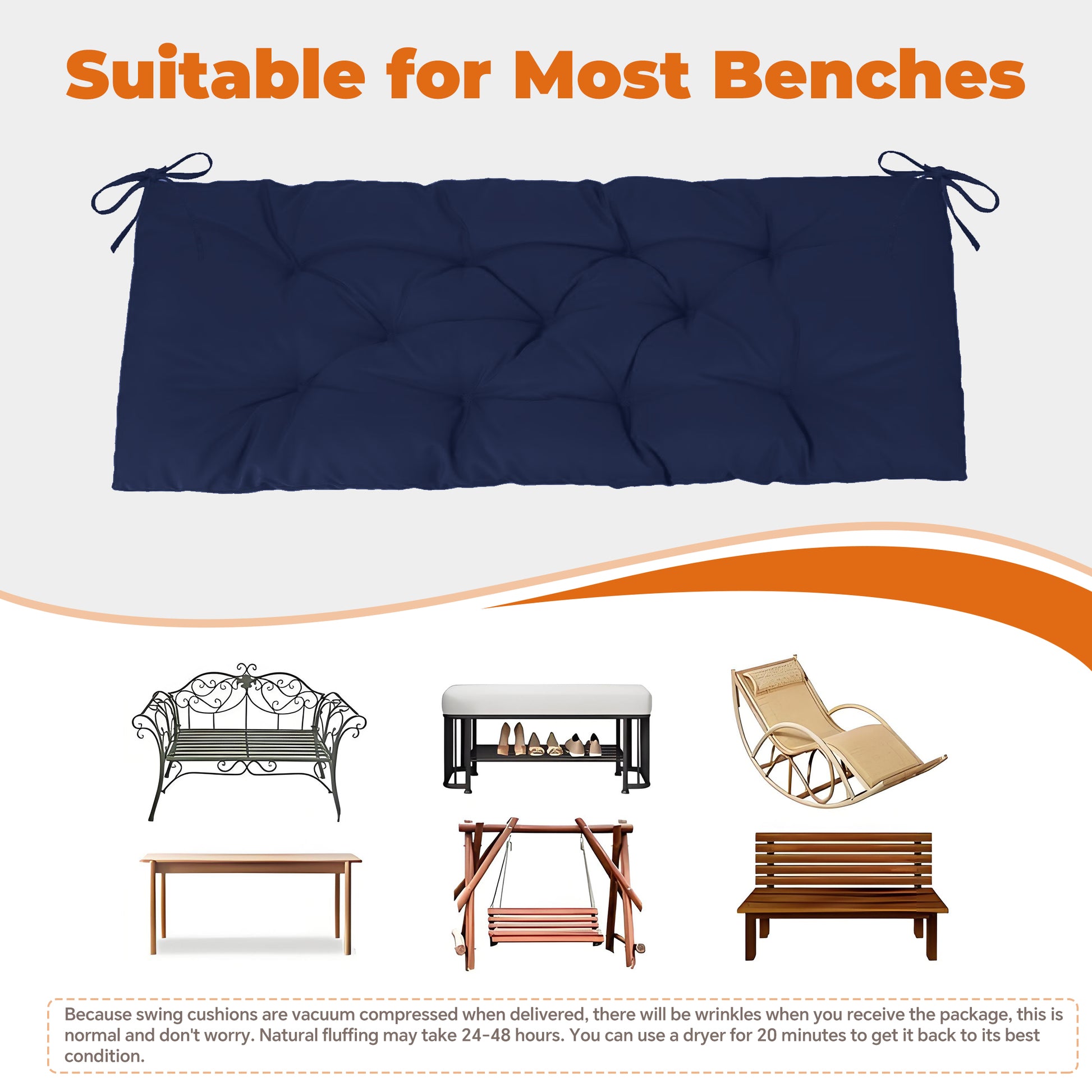 Suitable for Most Benches

Because swing cushions are vacuum compressed when delivered, there will be wrinkles when you receive the package, this is normal and don't worry. Natural fluffing may take 24-48 hours. You can use a dryer for 20 minutes to get it back to its best condition.